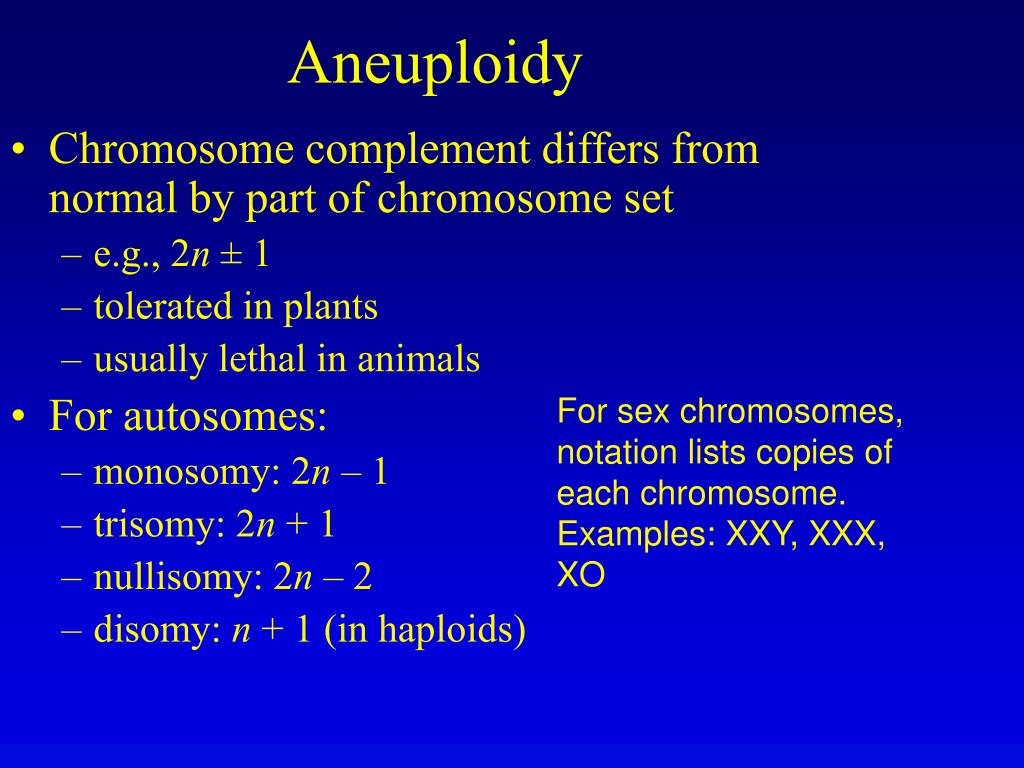 Aneuploidy

• Chromosome complement differs from normal by part of chromosome set
– e.g., $2n \pm 1$
– tolerated in plants
– usually lethal in animals

• For autosomes:
– monosomy: $2n - 1$
– trisomy: $2n + 1$
– nullisomy: $2n - 2$
– disomy: $n + 1$ (in haploids)

For sex chromosomes, notation lists copies of each chromosome. Examples: XXY, XXX, XO